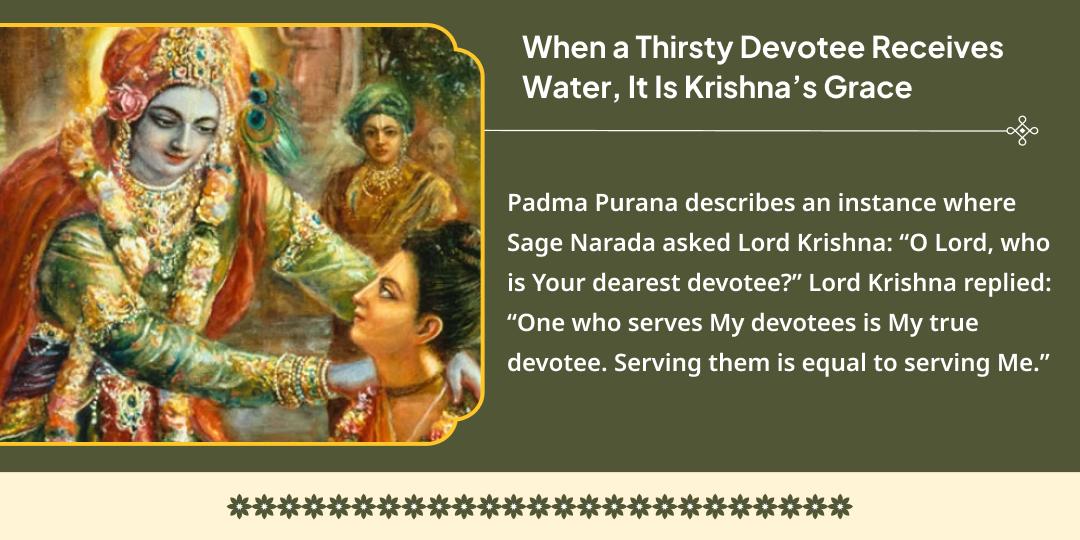 When a Thirsty Devotee Receives Water, It Is Krishna’s Grace

Padma Purana describes an instance where Sage Narada asked Lord Krishna: “O Lord, who is Your dearest devotee?” Lord Krishna replied: “One who serves My devotees is My true devotee. Serving them is equal to serving Me.”